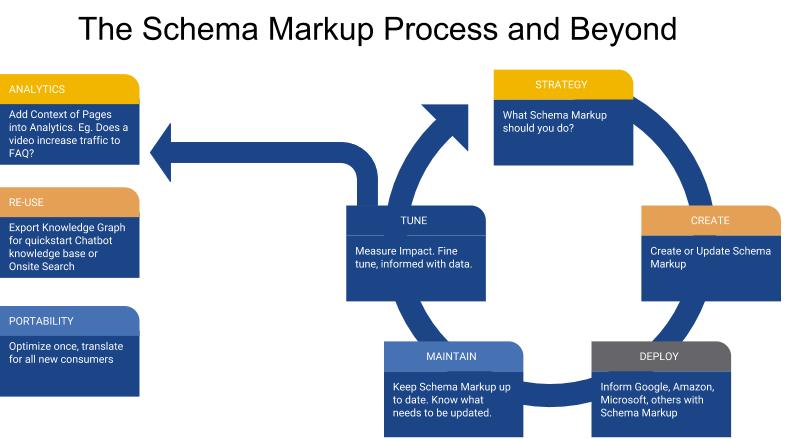 The Schema Markup Process and Beyond

ANALYTICS

Add Context of Pages into Analytics. Eg. Does a video increase traffic to FAQ?

RE-USE

Export Knowledge Graph for quickstart Chatbot knowledge base or Onsite Search

PORTABILITY

Optimize once, translate for all new consumers

STRATEGY

What Schema Markup should you do?

CREATE

Create or Update Schema Markup

DEPLOY

Inform Google, Amazon, Microsoft, others with Schema Markup

MAINTAIN

Keep Schema Markup up to date. Know what needs to be updated.

TUNE

Measure Impact. Fine tune, informed with data.